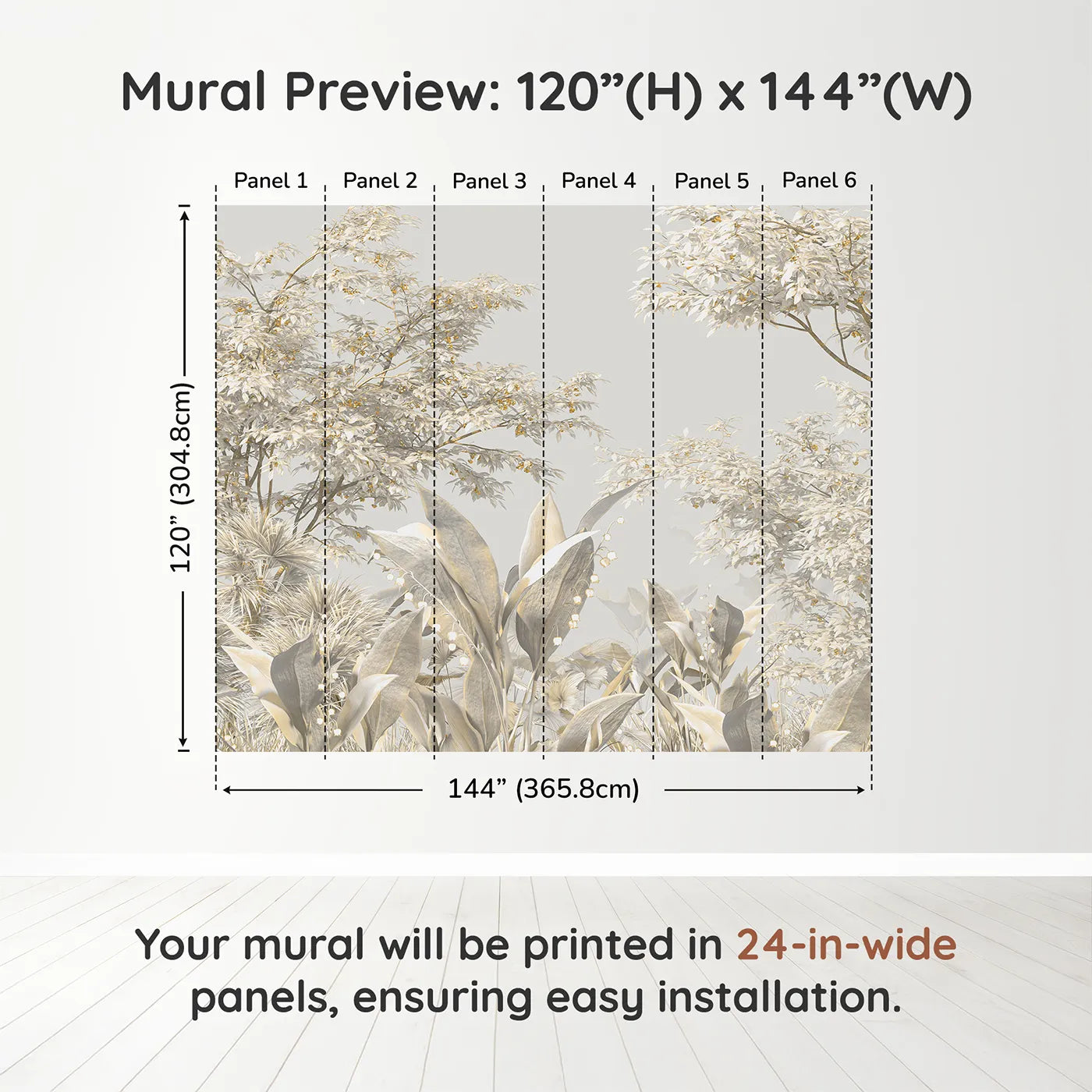 Mural Preview: 120”(H) x 144”(W)

Panel 1 Panel 2 Panel 3 Panel 4 Panel 5 Panel 6

120” (304.8cm)

144” (365.8cm)

Your mural will be printed in 24-in-wide panels, ensuring easy installation.